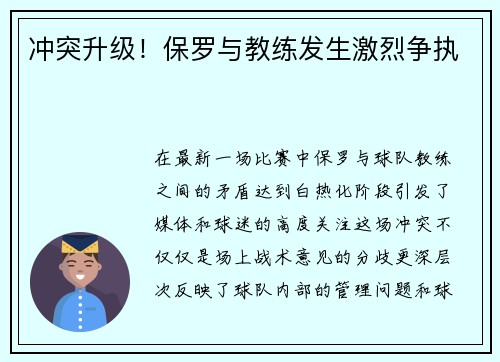 冲突升级！保罗与教练发生激烈争执

在最新一场比赛中保罗与球队教练之间的矛盾达到白热化阶段引发了媒体和球迷的高度关注这场冲突不仅仅是场上战术意见的分歧更深层次反映了球队内部的管理问题和球